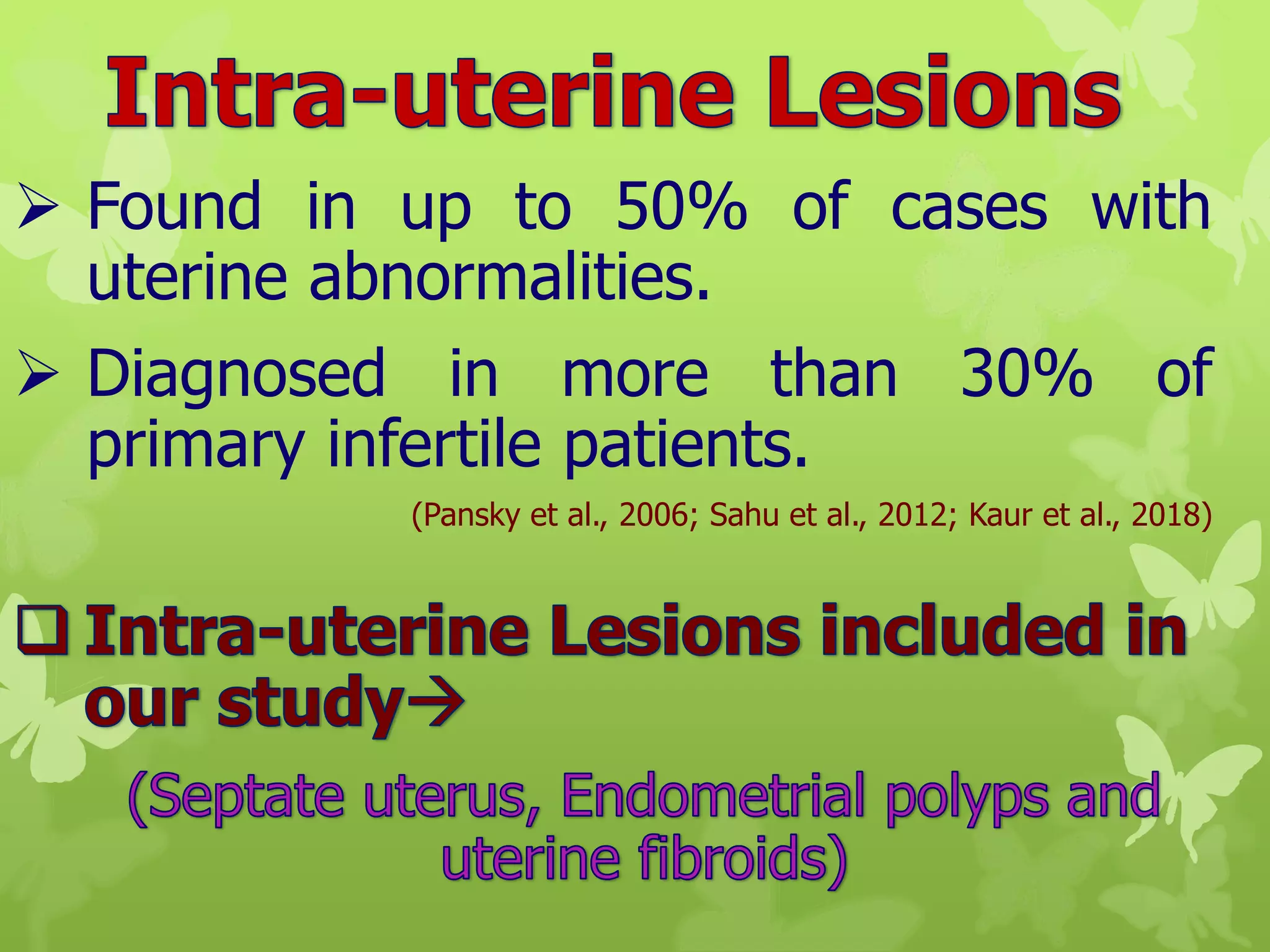 Intra-uterine Lesions

➢ Found in up to 50% of cases with uterine abnormalities.

➢ Diagnosed in more than 30% of primary infertile patients.

(Pansky et al., 2006; Sahu et al., 2012; Kaur et al., 2018)

❑ Intra-uterine Lesions included in our study→

(Septate uterus, Endometrial polyps and uterine fibroids)